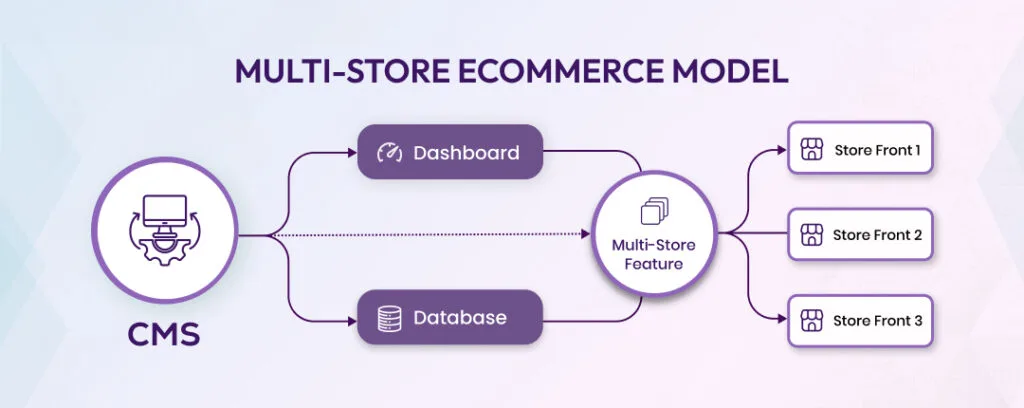 MULTI-STORE ECOMMERCE MODEL

CMS

Dashboard

Database

Multi-Store Feature

Store Front 1

Store Front 2

Store Front 3